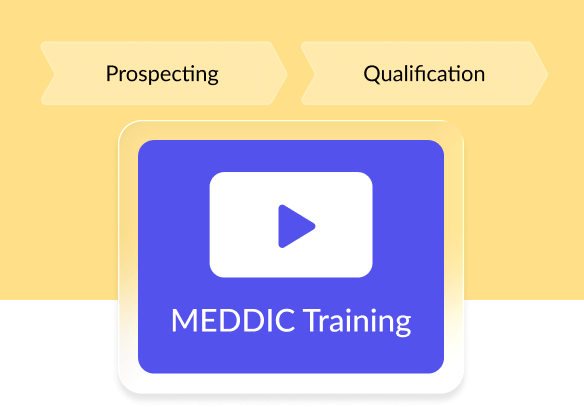 Prospecting

Qualification

MEDDIC Training